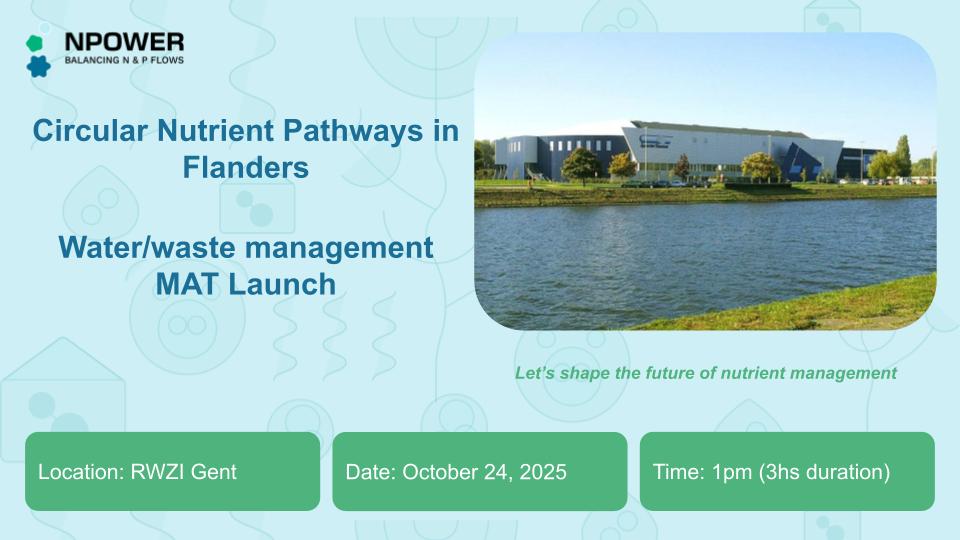 NPOWER
BALANCING N & P FLOWS

Circular Nutrient Pathways in Flanders

Water/waste management MAT Launch

Let's shape the future of nutrient management

Location: RWZI Gent

Date: October 24, 2025

Time: 1pm (3hs duration)